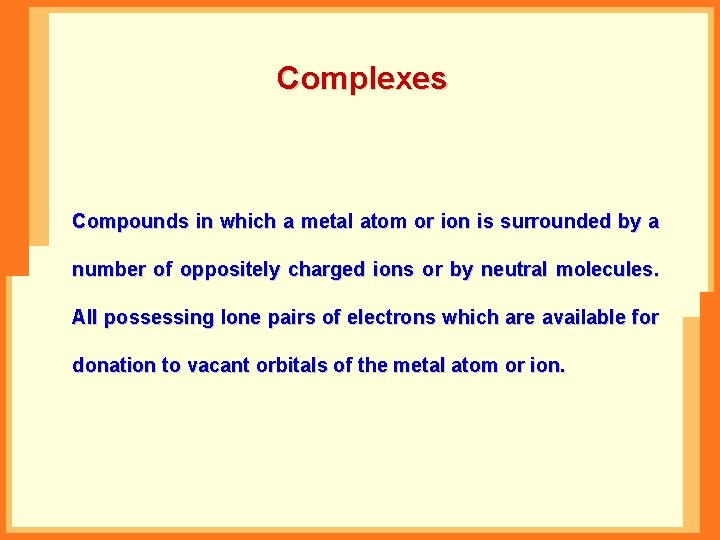 Complexes

Compounds in which a metal atom or ion is surrounded by a number of oppositely charged ions or by neutral molecules. All possessing lone pairs of electrons which are available for donation to vacant orbitals of the metal atom or ion.